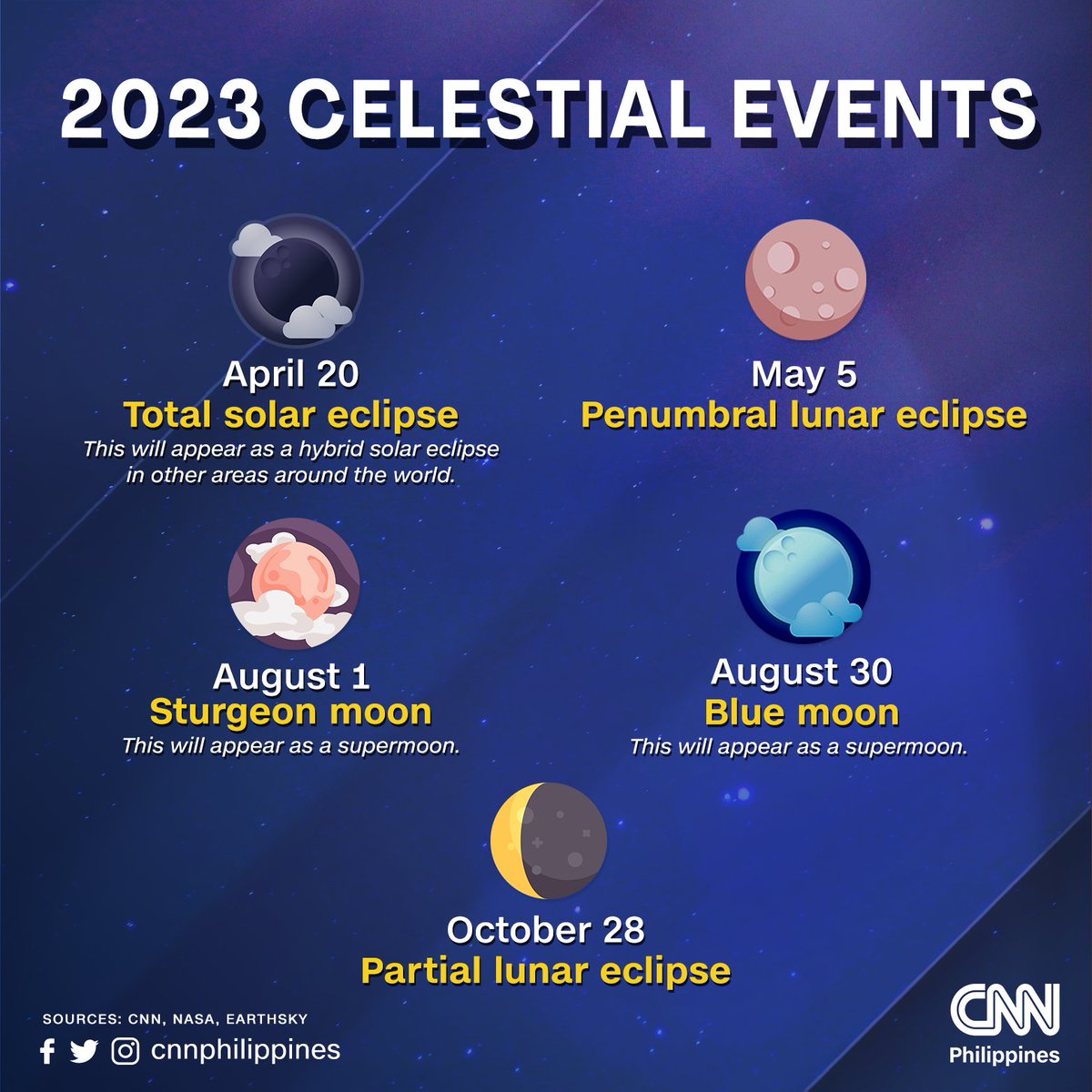 2023 CELESTIAL EVENTS

April 20
Total solar eclipse
This will appear as a hybrid solar eclipse in other areas around the world.

May 5
Penumbral lunar eclipse

August 1
Sturgeon moon
This will appear as a supermoon.

August 30
Blue moon
This will appear as a supermoon.

October 28
Partial lunar eclipse

SOURCES: CNN, NASA, EARTHSKY
cnnphilippines

CNN
Philippines